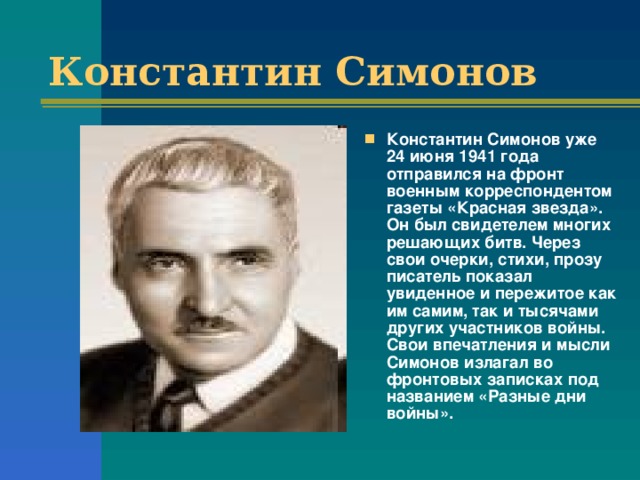 Константин Симонов

Константин Симонов уже 24 июня 1941 года отправился на фронт военным корреспондентом газеты «Красная звезда». Он был свидетелем многих решающих битв. Через свои очерки, стихи, прозу писатель показал увиденное и пережитое как им самим, так и тысячами других участников войны. Свои впечатления и мысли Симонов излагал во фронтовых записках под названием «Разные дни войны».